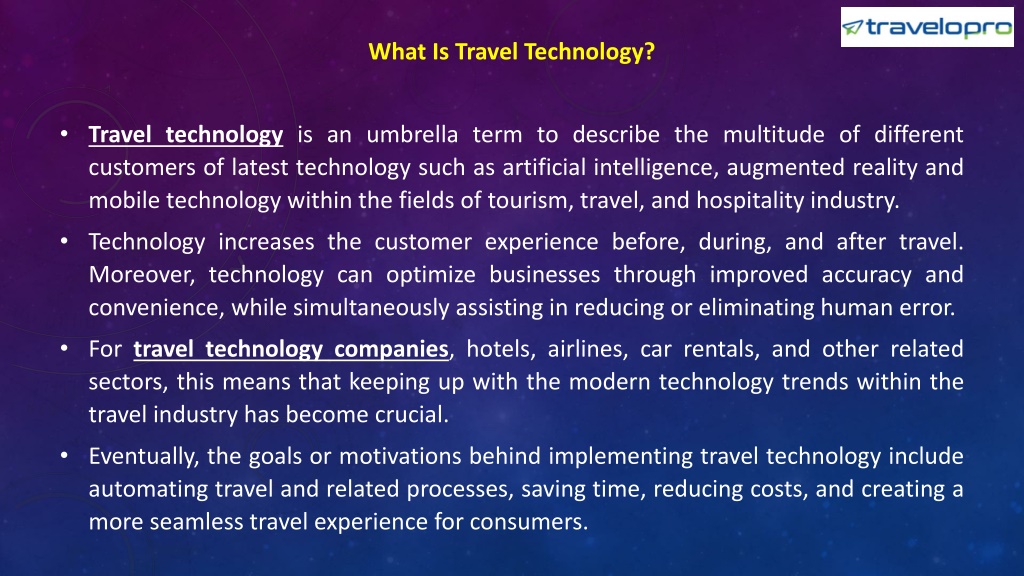 travelopro

What Is Travel Technology?

• Travel technology is an umbrella term to describe the multitude of different customers of latest technology such as artificial intelligence, augmented reality and mobile technology within the fields of tourism, travel, and hospitality industry.

• Technology increases the customer experience before, during, and after travel. Moreover, technology can optimize businesses through improved accuracy and convenience, while simultaneously assisting in reducing or eliminating human error.

• For travel technology companies, hotels, airlines, car rentals, and other related sectors, this means that keeping up with the modern technology trends within the travel industry has become crucial.

• Eventually, the goals or motivations behind implementing travel technology include automating travel and related processes, saving time, reducing costs, and creating a more seamless travel experience for consumers.